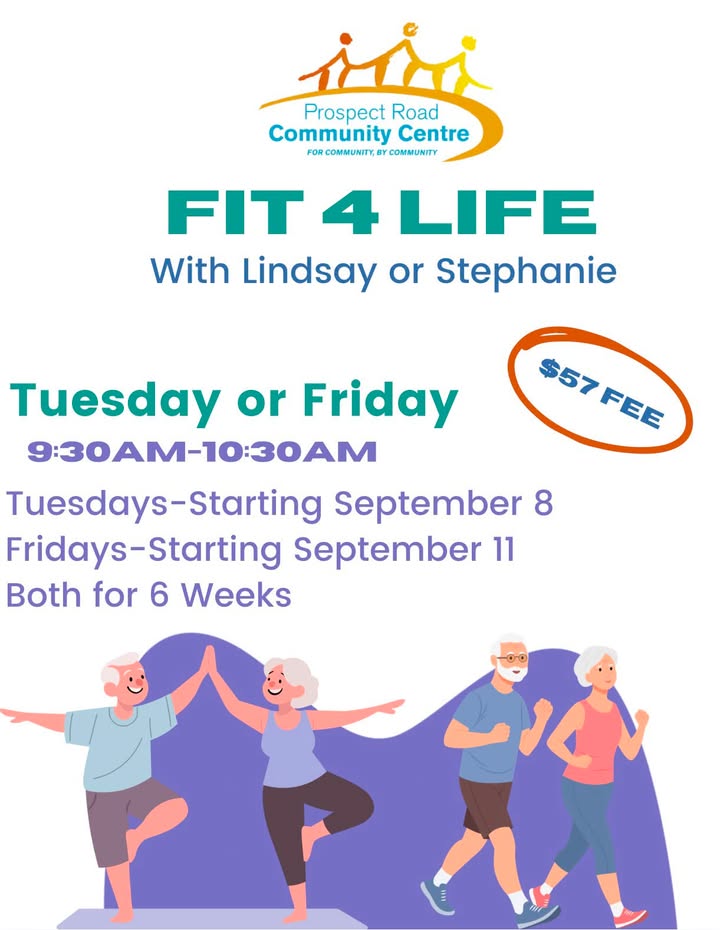 Prospect Road
Community Centre
FOR COMMUNITY, BY COMMUNITY

FIT 4 LIFE
With Lindsay or Stephanie

$57 FEE

Tuesday or Friday
9:30AM-10:30AM

Tuesdays-Starting September 8
Fridays-Starting September 11
Both for 6 Weeks